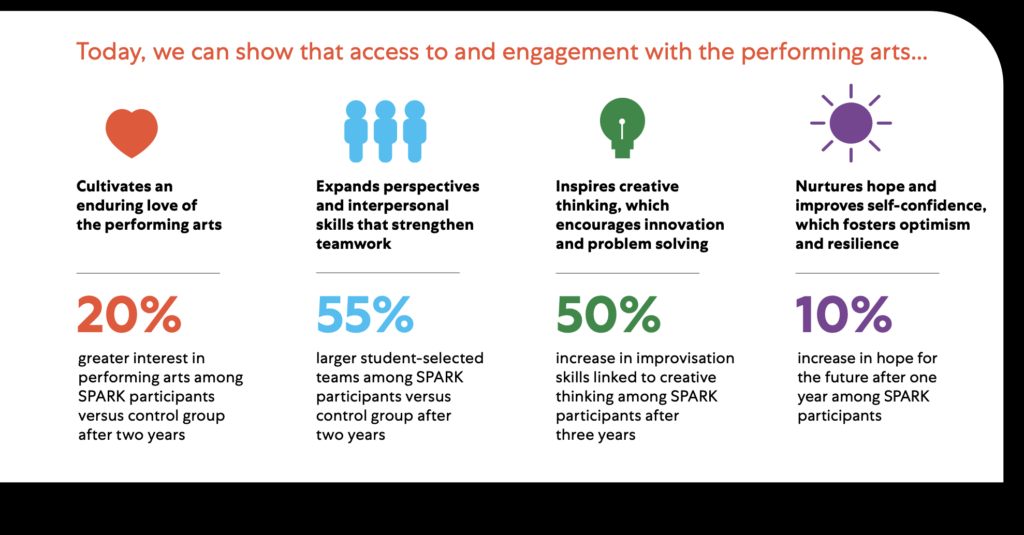 Today, we can show that access to and engagement with the performing arts...

Cultivates an enduring love of the performing arts

20%

greater interest in performing arts among SPARK participants versus control group after two years

Expands perspectives and interpersonal skills that strengthen teamwork

55%

larger student-selected teams among SPARK participants versus control group after two years

Inspires creative thinking, which encourages innovation and problem solving

50%

increase in improvisation skills linked to creative thinking among SPARK participants after three years

Nurtures hope and improves self-confidence, which fosters optimism and resilience

10%

increase in hope for the future after one year among SPARK participants